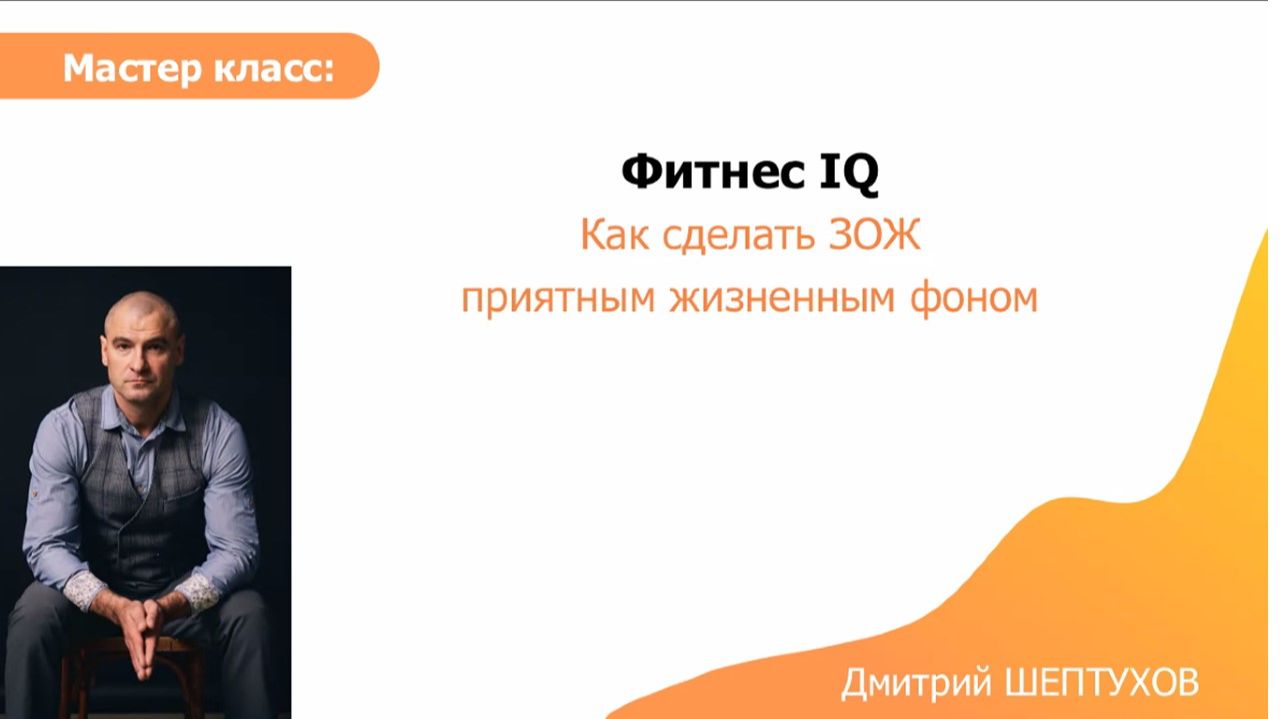 Мастер класс:

Фитнес IQ
Как сделать ЗОЖ приятным жизненным фоном

Дмитрий ШЕПТУХОВ